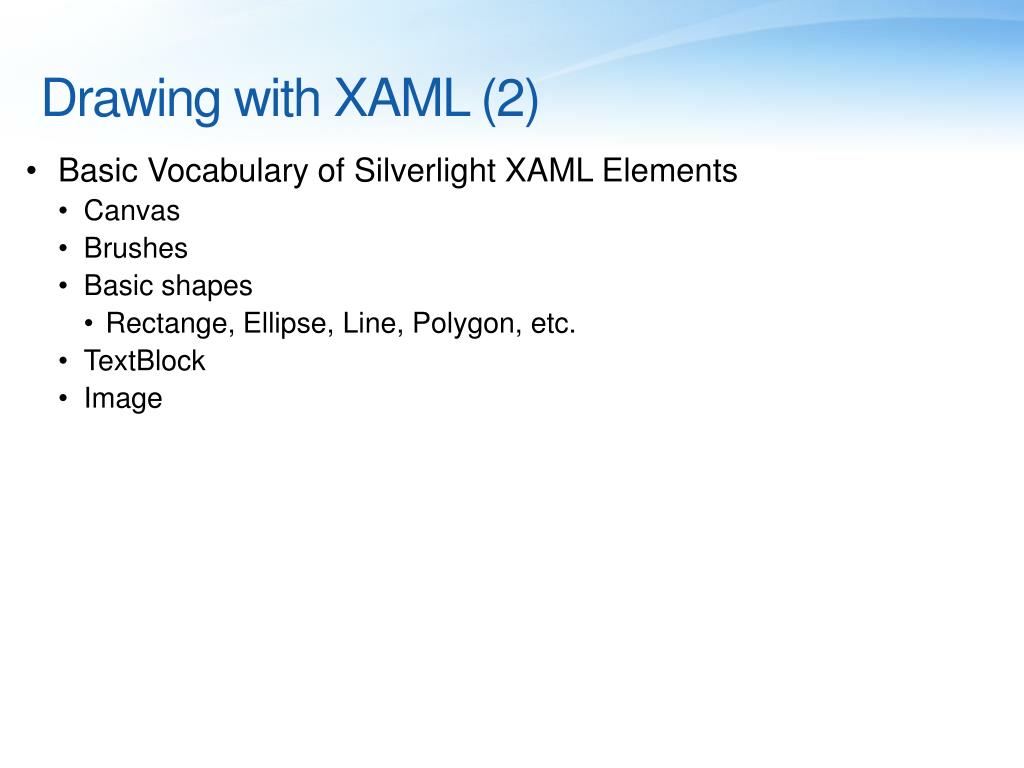 Drawing with XAML (2)

• Basic Vocabulary of Silverlight XAML Elements
  • Canvas
  • Brushes
  • Basic shapes
    • Rectange, Ellipse, Line, Polygon, etc.
  • TextBlock
  • Image